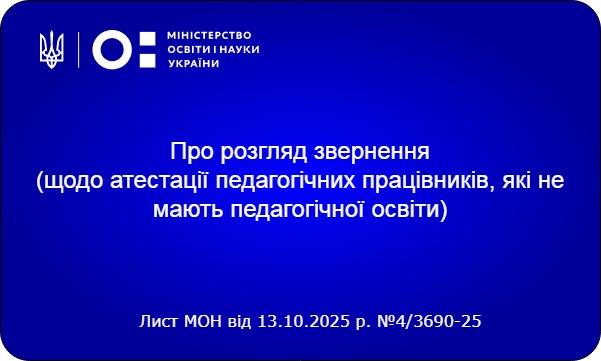 МІНІСТЕРСТВО ОСВІТИ І НАУКИ УКРАЇНИ

Про розгляд звернення (щодо атестації педагогічних працівників, які не мають педагогічної освіти)

Лист МОН від 13.10.2025 р. №4/3690-25